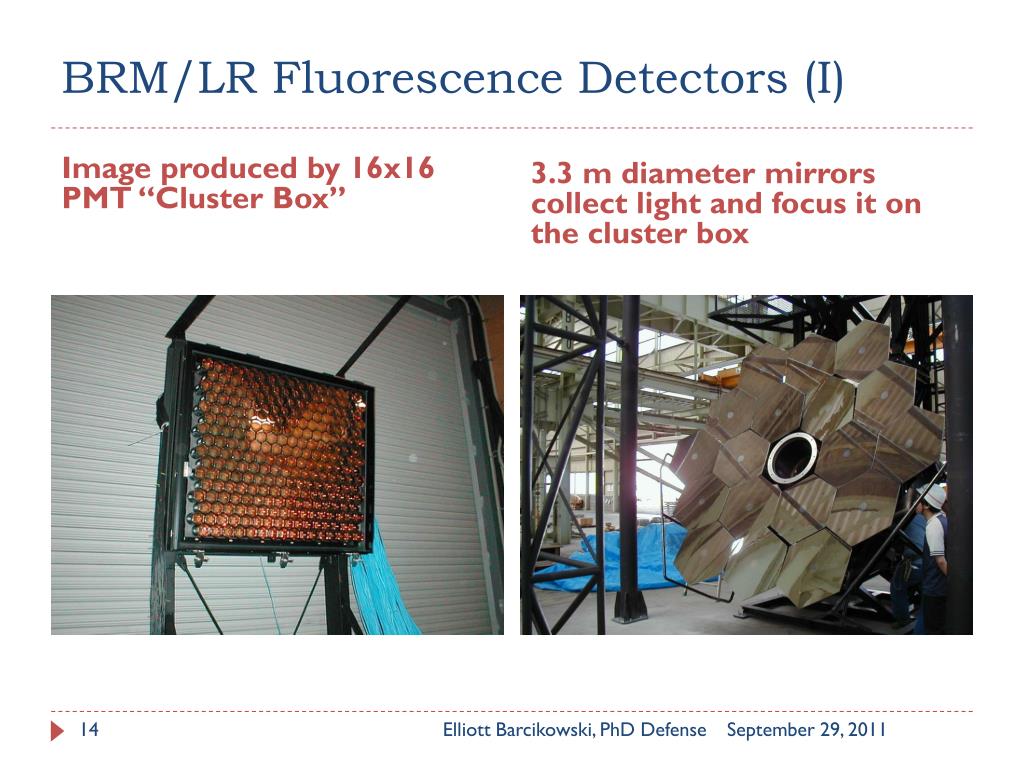 BRM/LR Fluorescence Detectors (I)

Image produced by 16x16 PMT “Cluster Box”

3.3 m diameter mirrors collect light and focus it on the cluster box

14

Elliott Barcikowski, PhD Defense

September 29, 2011